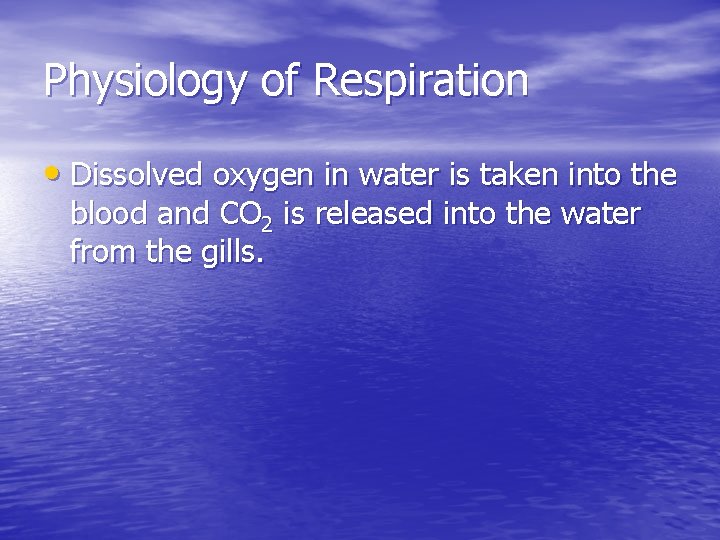 Physiology of Respiration

• Dissolved oxygen in water is taken into the blood and $CO_2$ is released into the water from the gills.